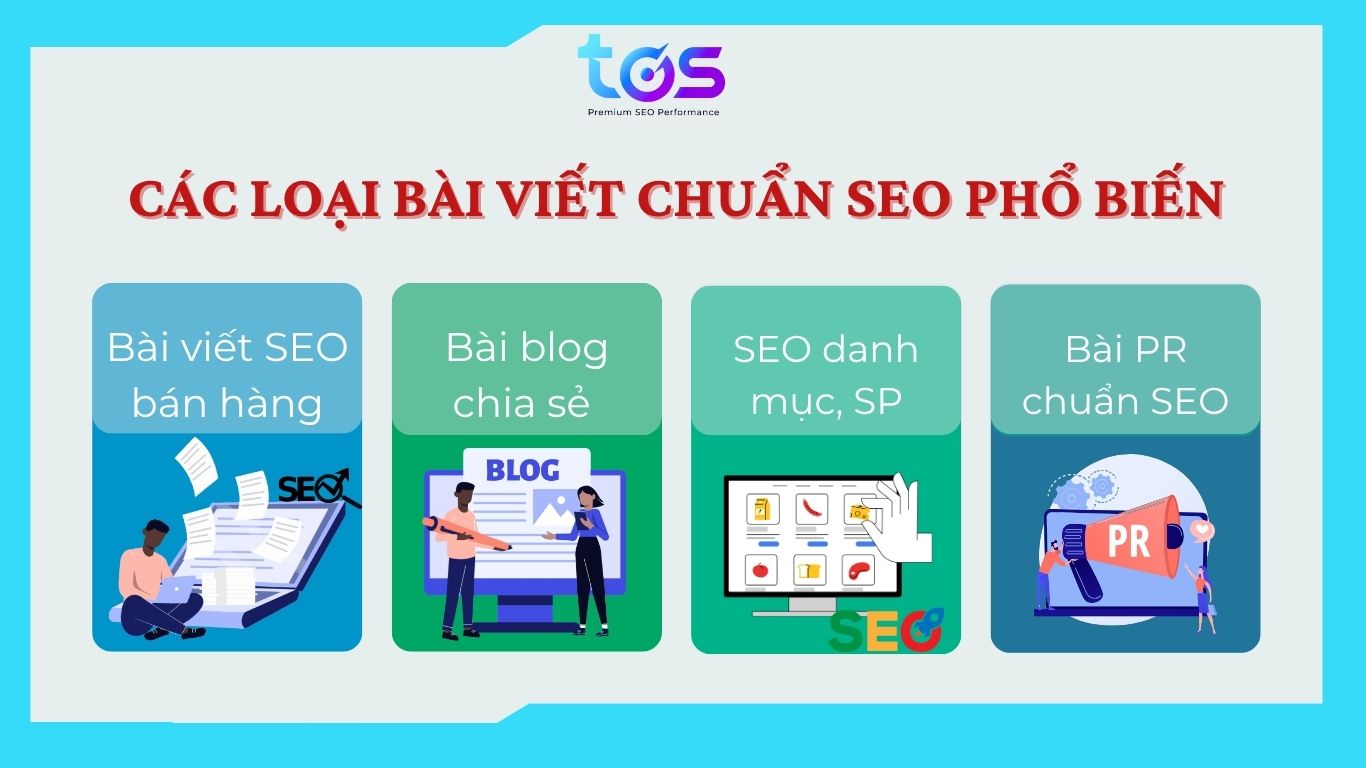 tos
Premium SEO Performance

CÁC LOẠI BÀI VIẾT CHUẨN SEO PHỔ BIẾN

Bài viết SEO bán hàng

SEO

Bài blog chia sẻ

BLOG

SEO danh mục, SP

SEO

Bài PR chuẩn SEO

PR